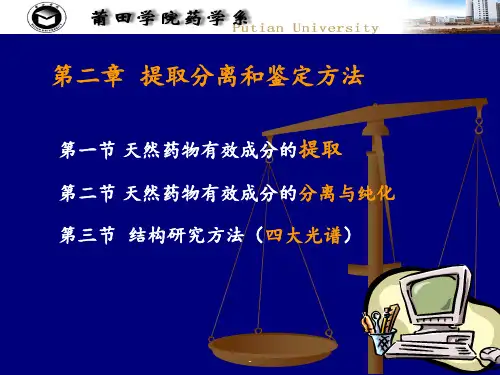 莆田学院药学系
Putian University

第二章 提取分离和鉴定方法

第一节 天然药物有效成分的提取

第二节 天然药物有效成分的分离与纯化

第三节 结构研究方法（四大光谱）